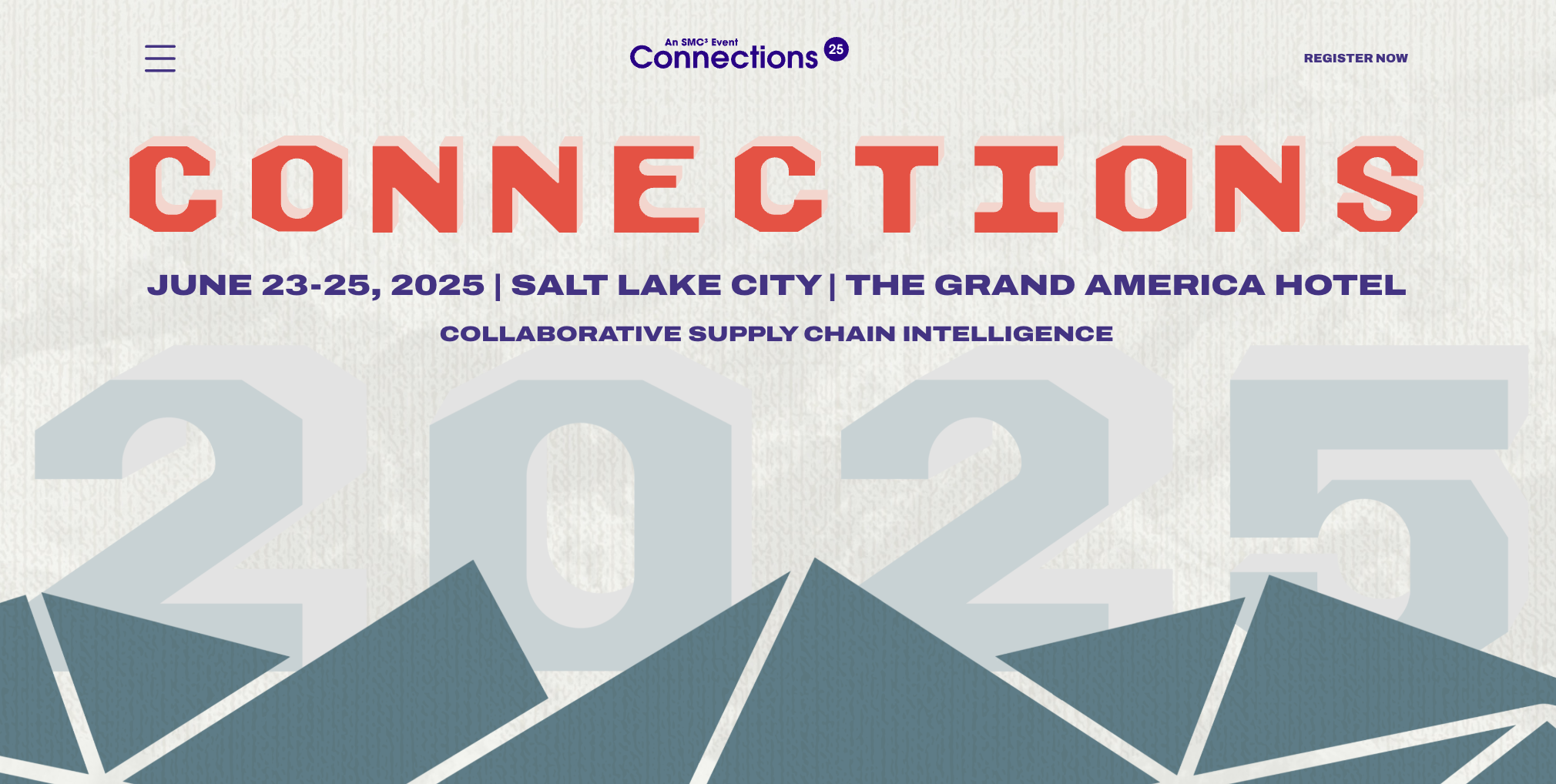 An SMC³ Event
Connections 25

REGISTER NOW

CONNECTIONS

JUNE 23-25, 2025 | SALT LAKE CITY | THE GRAND AMERICA HOTEL

COLLABORATIVE SUPPLY CHAIN INTELLIGENCE

2025